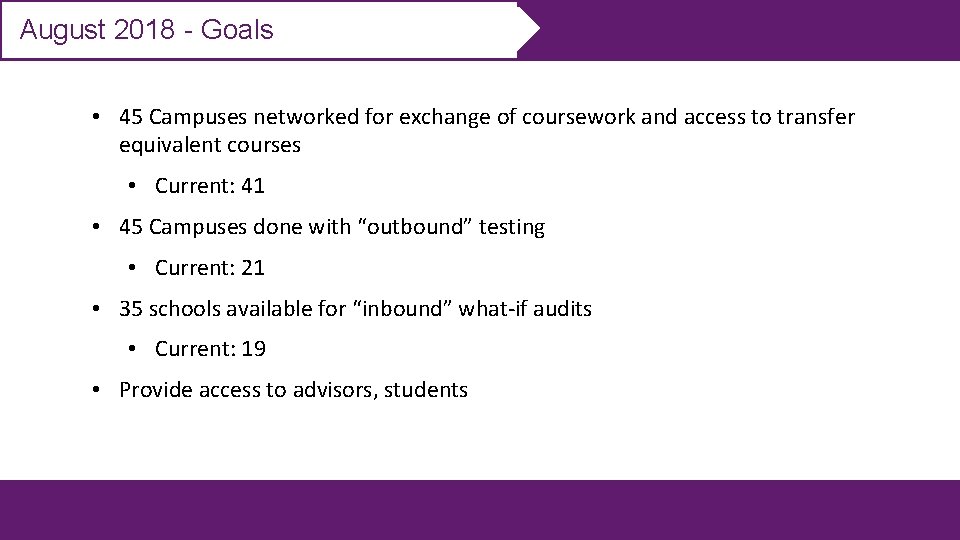 August 2018 - Goals

• 45 Campuses networked for exchange of coursework and access to transfer equivalent courses

• Current: 41

• 45 Campuses done with “outbound” testing

• Current: 21

• 35 schools available for “inbound” what-if audits

• Current: 19

• Provide access to advisors, students